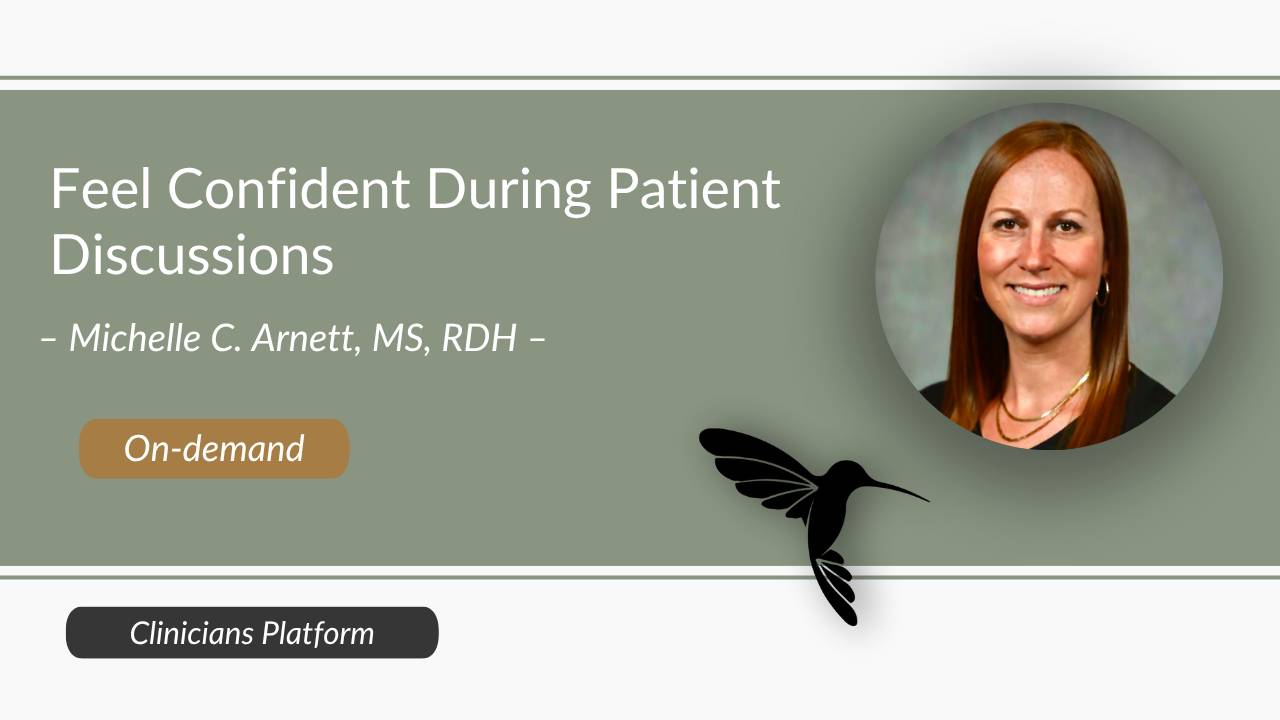 Feel Confident During Patient Discussions

– Michelle C. Arnett, MS, RDH –

On-demand

Clinicians Platform